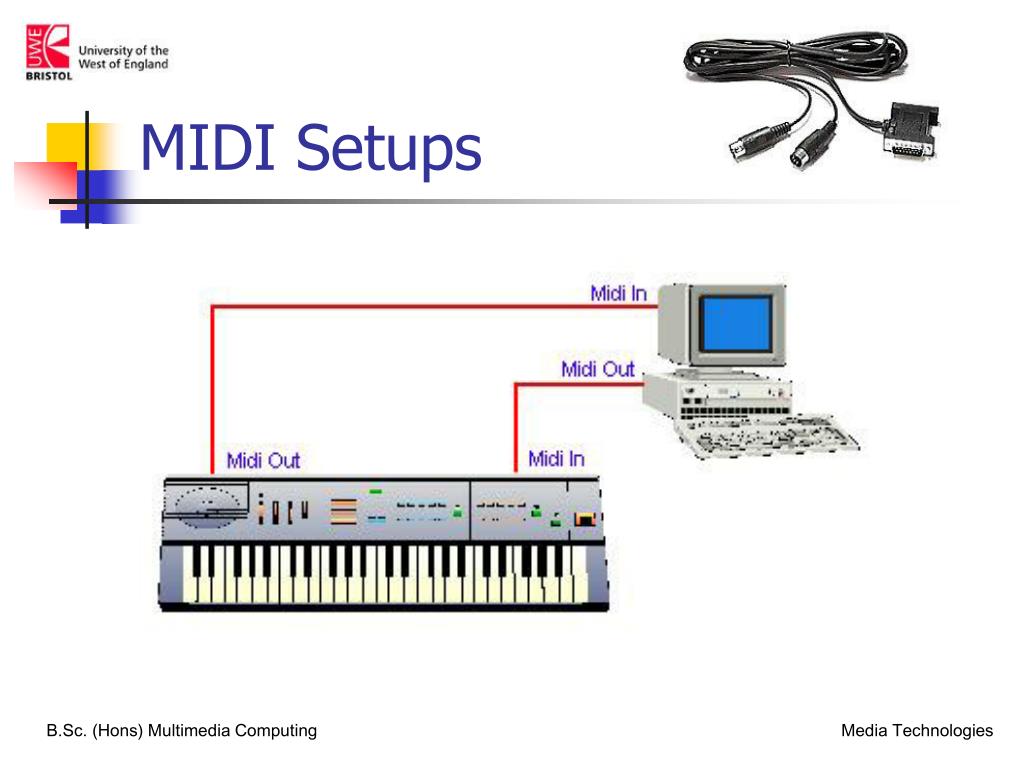 UWE BRISTOL University of the West of England

MIDI Setups

Midi In

Midi Out

Midi Out

Midi In

B.Sc. (Hons) Multimedia Computing

Media Technologies